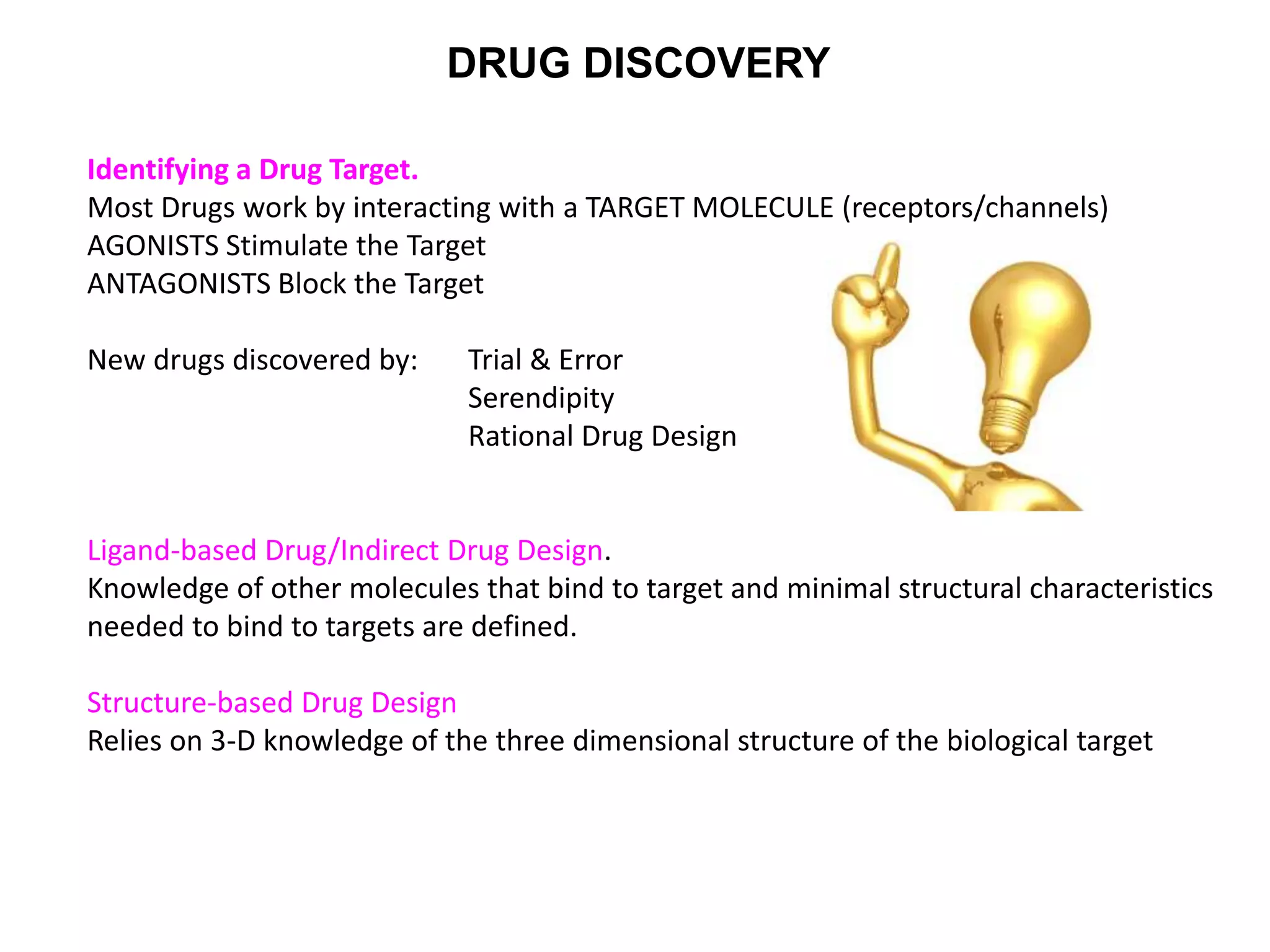 DRUG DISCOVERY

Identifying a Drug Target.
Most Drugs work by interacting with a TARGET MOLECULE (receptors/channels)
AGONISTS Stimulate the Target
ANTAGONISTS Block the Target

New drugs discovered by: Trial & Error
Serendipity
Rational Drug Design

Ligand-based Drug/Indirect Drug Design.
Knowledge of other molecules that bind to target and minimal structural characteristics needed to bind to targets are defined.

Structure-based Drug Design
Relies on 3-D knowledge of the three dimensional structure of the biological target